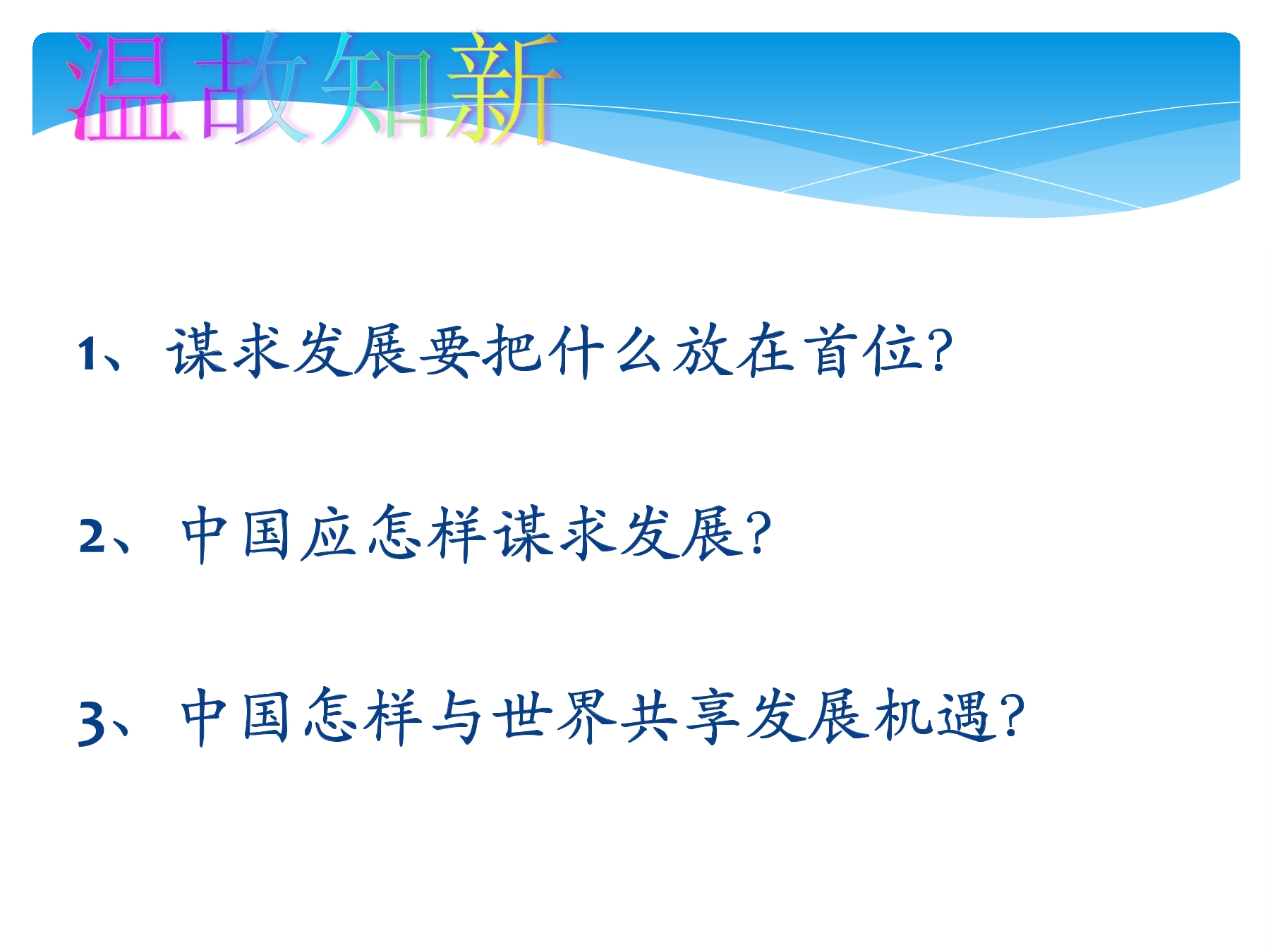 温故知新

1、谋求发展要把什么放在首位?

2、中国应怎样谋求发展?

3、中国怎样与世界共享发展机遇?